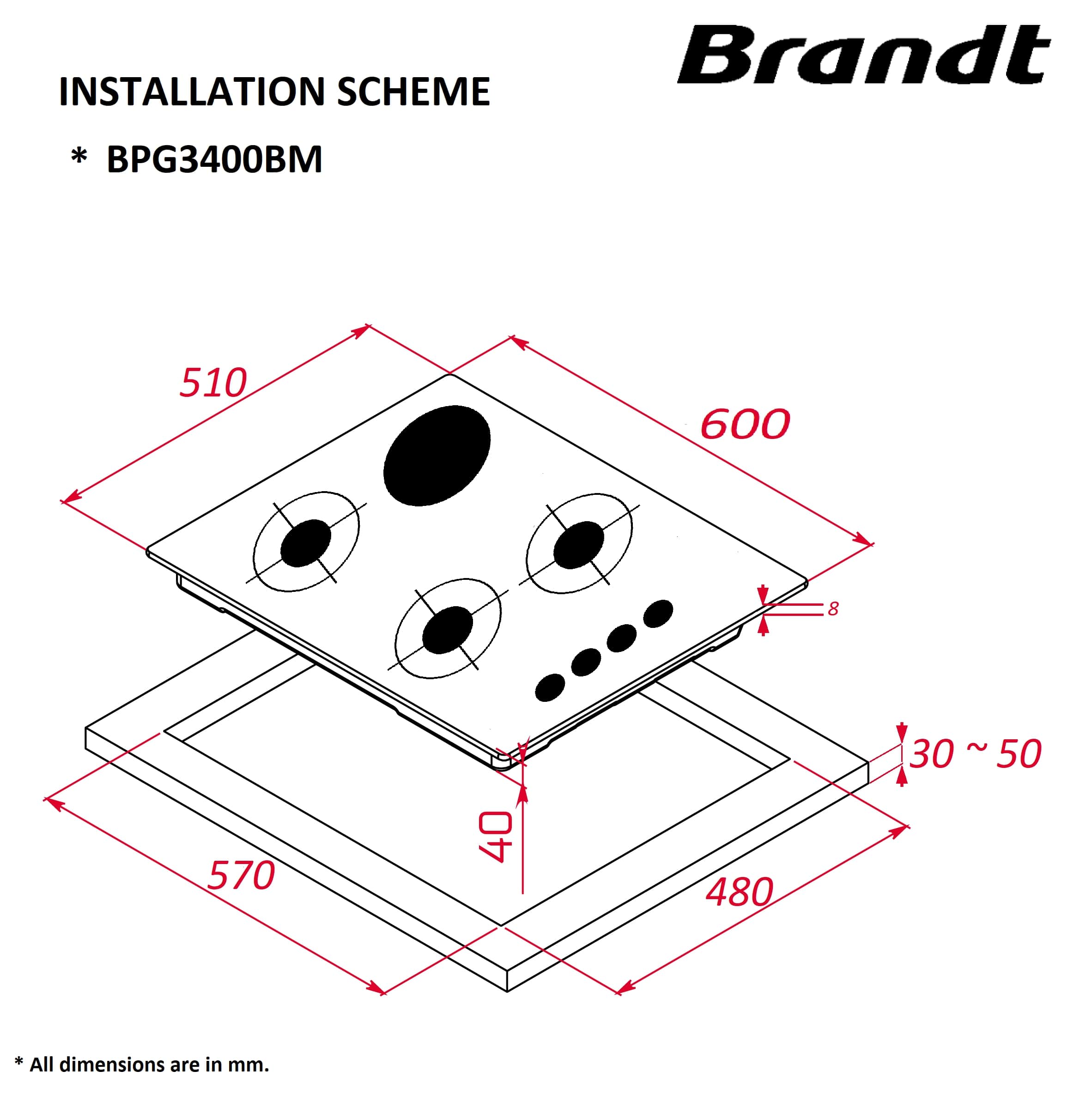 Brandt

INSTALLATION SCHEME

* BPG3400BM

510

600

8

30 ~ 50

40

570

480

* All dimensions are in mm.